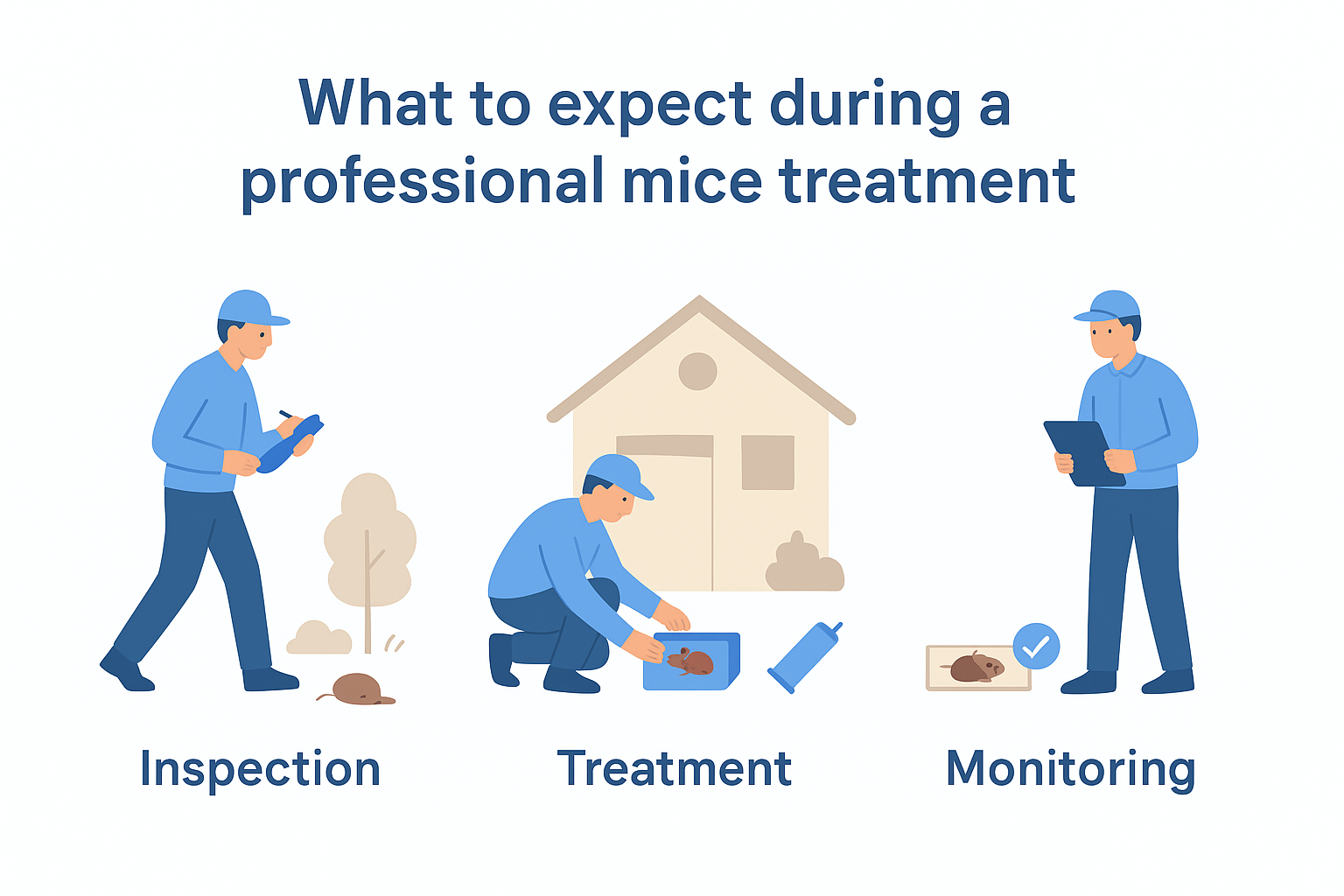 What to expect during a professional mice treatment

Inspection

Treatment

Monitoring